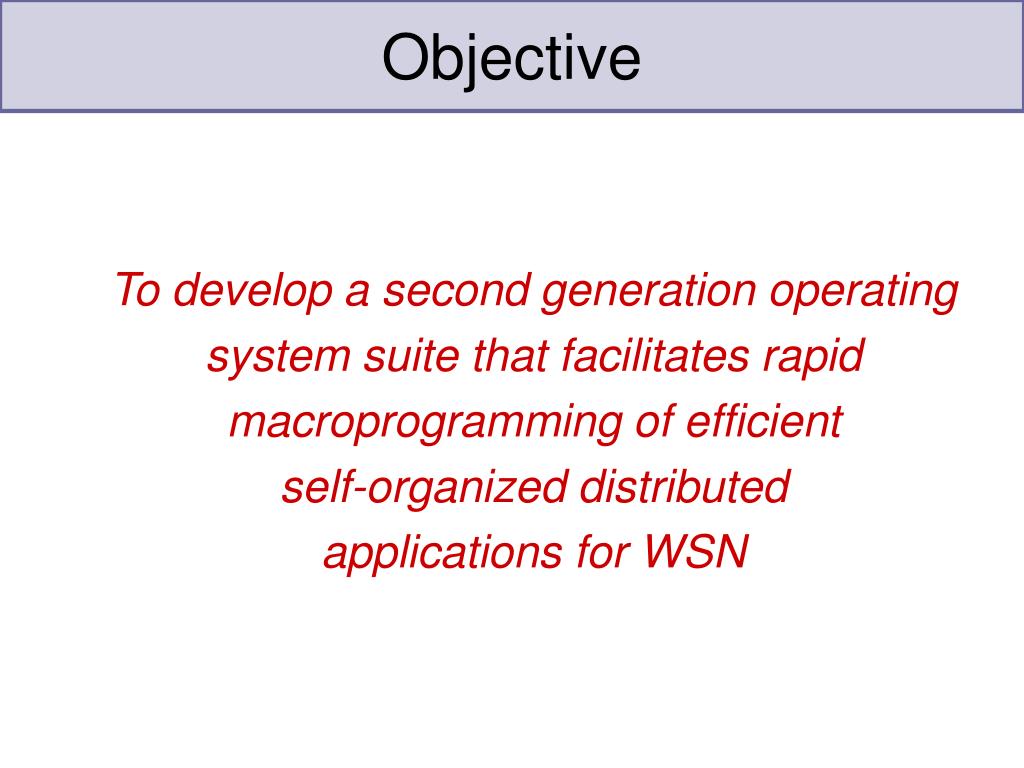 Objective

To develop a second generation operating system suite that facilitates rapid macroprogramming of efficient self-organized distributed applications for WSN